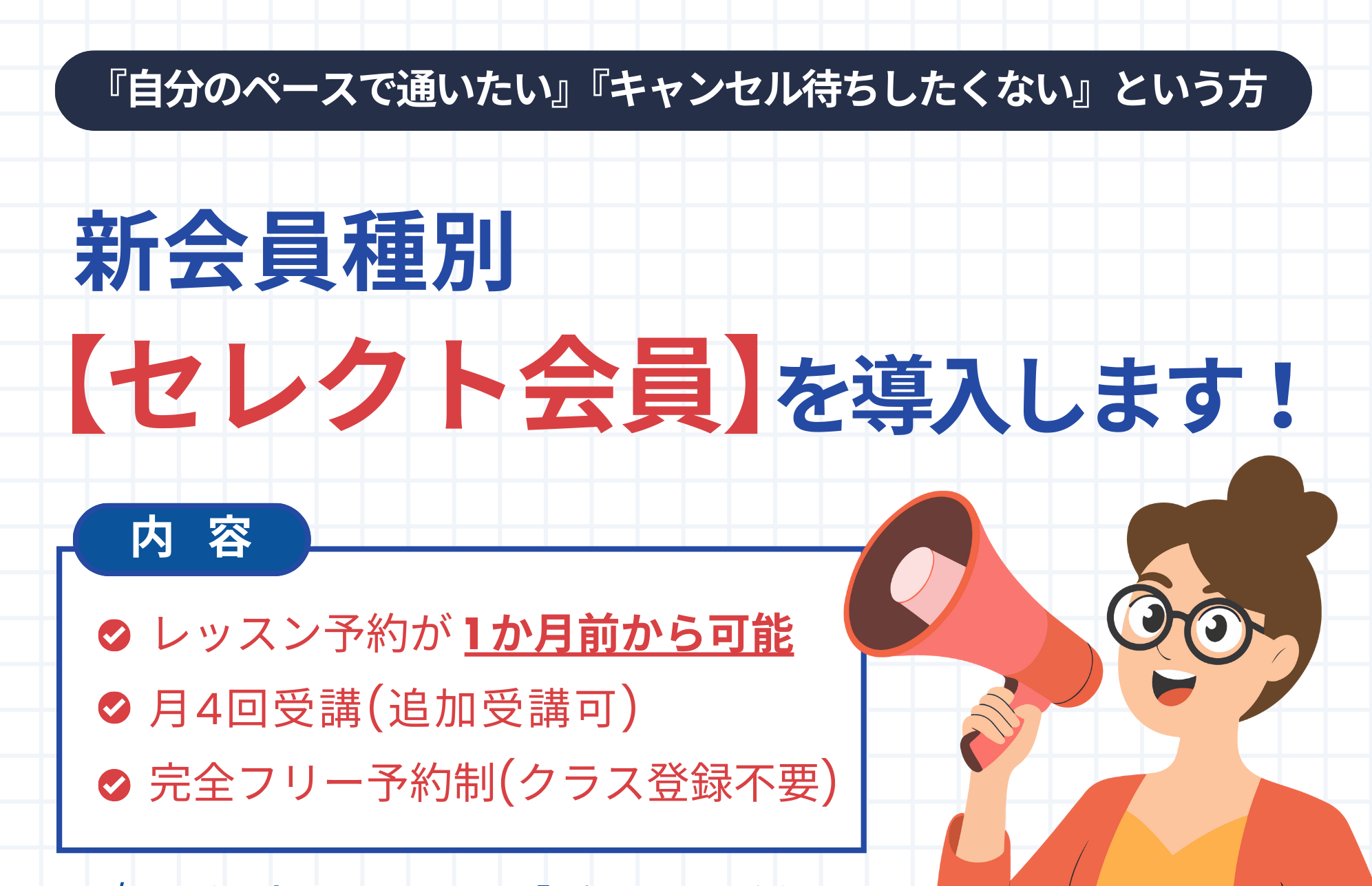 『自分のペースで通いたい』『キャンセル待ちしたくない』という方

新会員種別

【セレクト会員】を導入します！

内　容

レッスン予約が1か月前から可能

月4回受講(追加受講可)

完全フリー予約制(クラス登録不要)